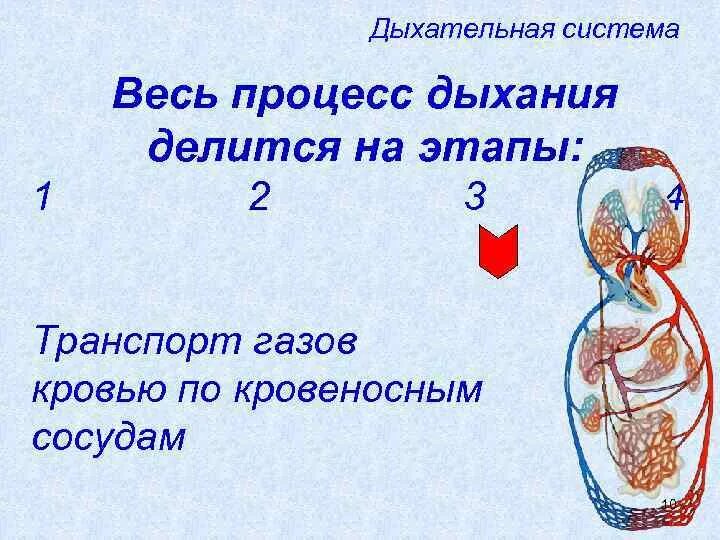 Дыхательная система

Весь процесс дыхания делится на этапы:

1 2 3 4

Транспорт газов кровью по кровеносным сосудам

10